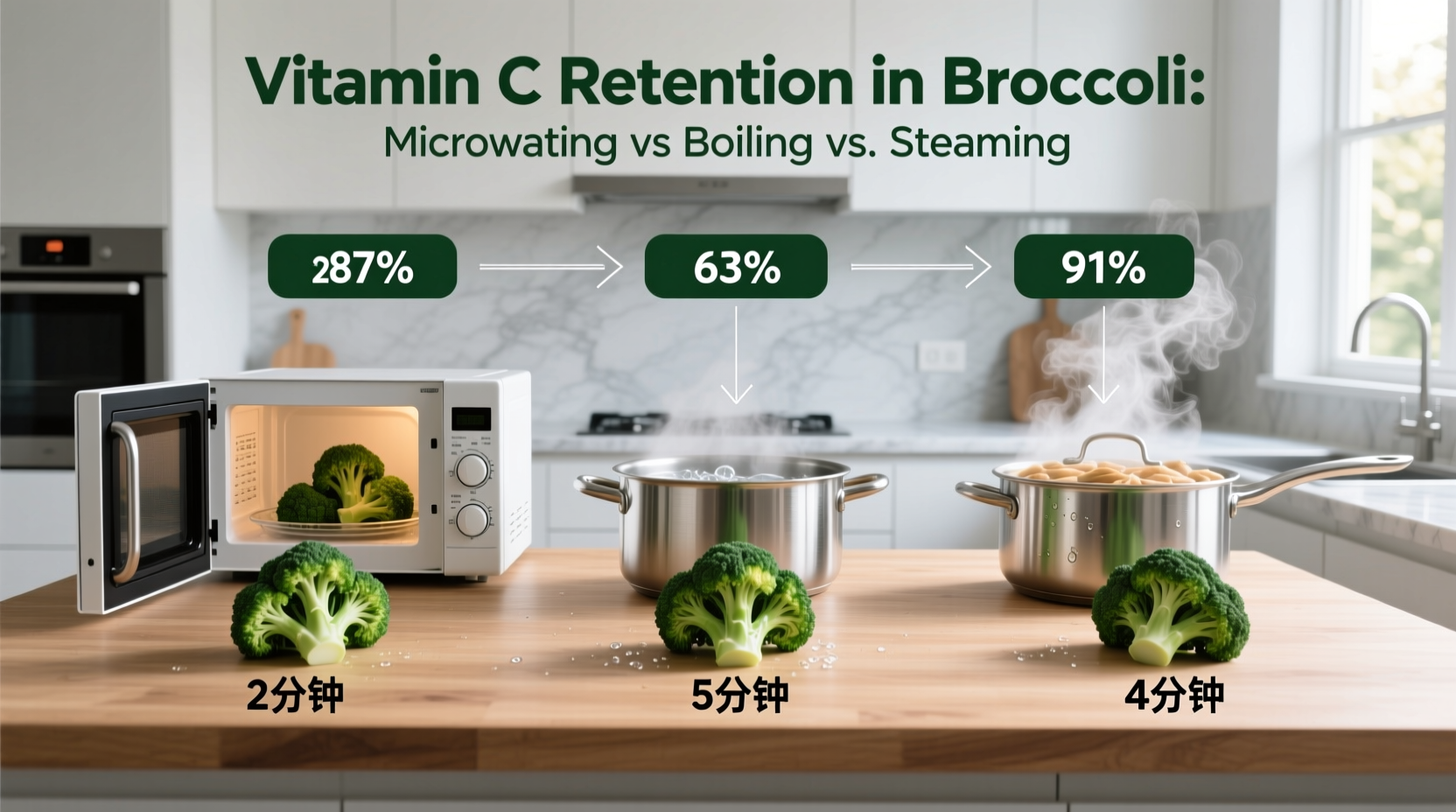 Vitamin C Retention in Broccoli:
Microwating vs Boiling vs. Steaming

287%

63%

91%

2分钟

5分钟

4分钟